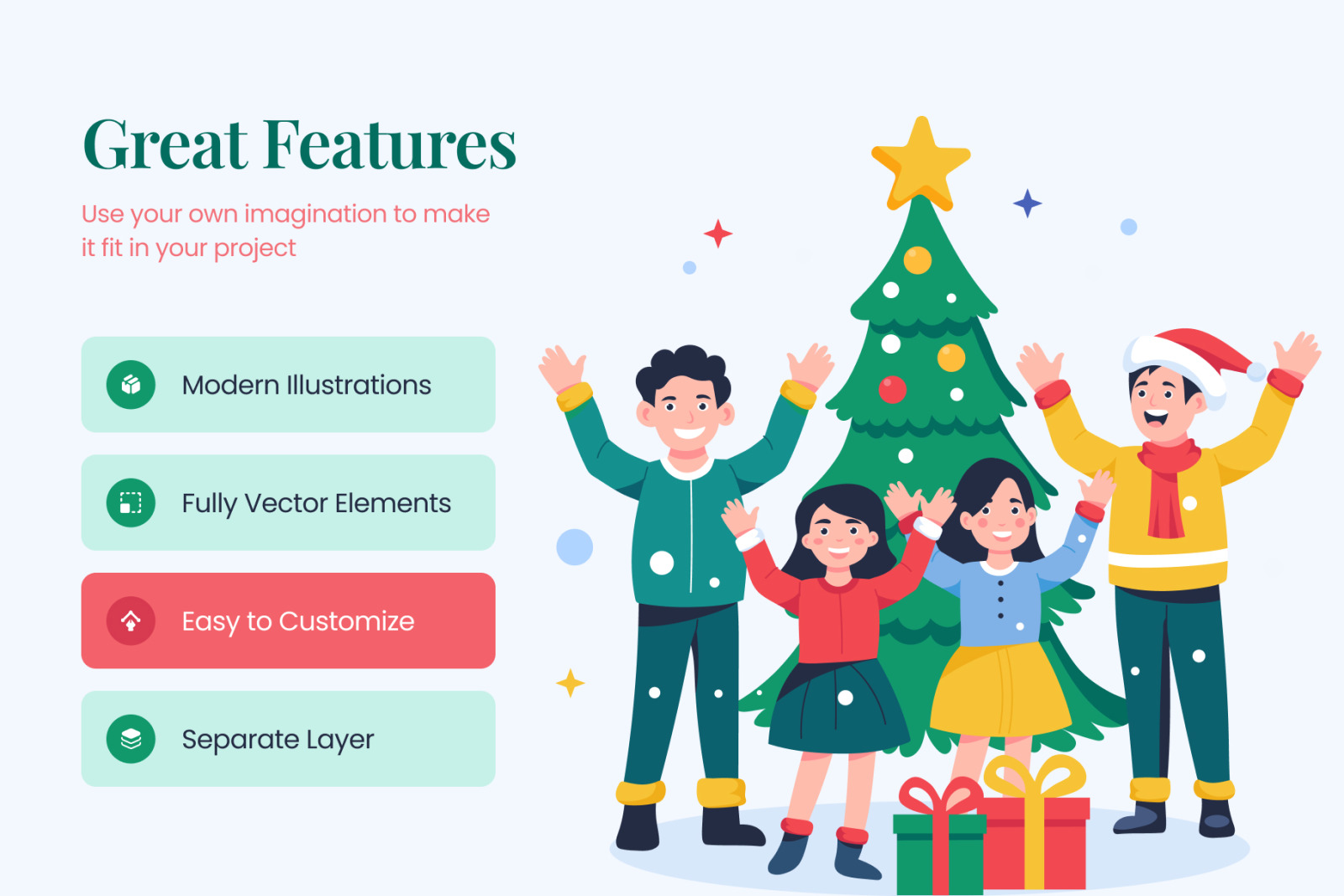 Great Features

Use your own imagination to make it fit in your project

Modern Illustrations

Fully Vector Elements

Easy to Customize

Separate Layer